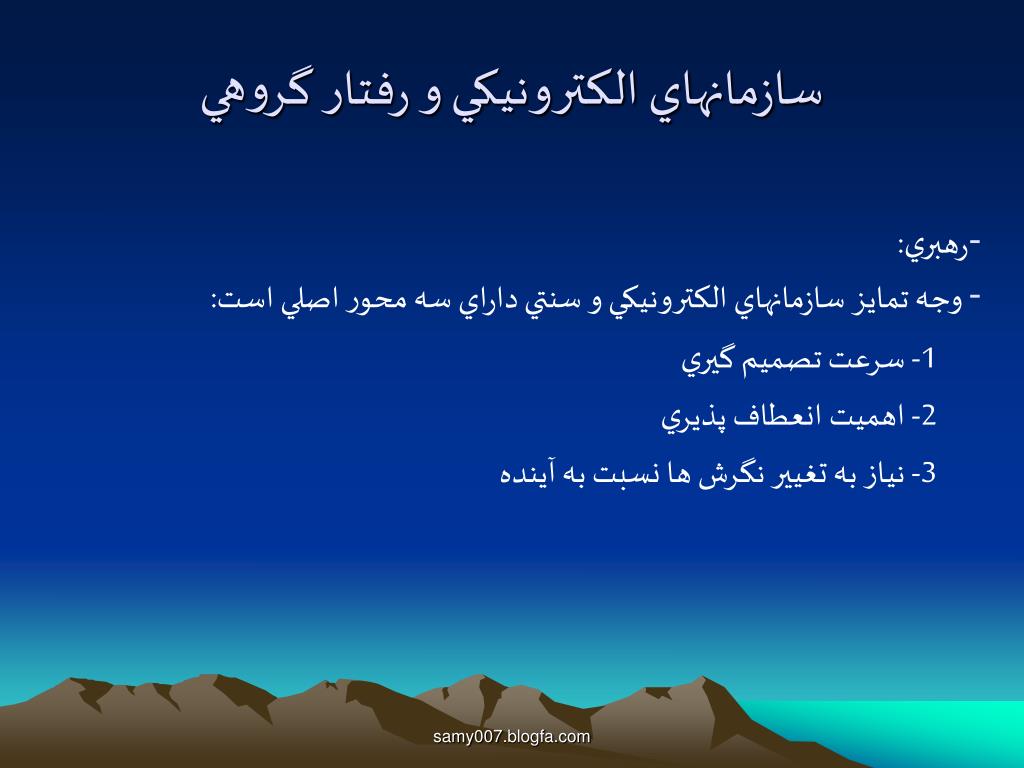 سازمانهاي الكترونيكي و رفتار گروهي

-رهبري:

- وجه تمايز سازمانهاي الكترونيكي و سنتي داراي سه محور اصلي است:

1- سرعت تصميم گيري

2- اهميت انعطاف پذيري

3- نياز به تغيير نگرش ها نسبت به آينده

samy007.blogfa.com